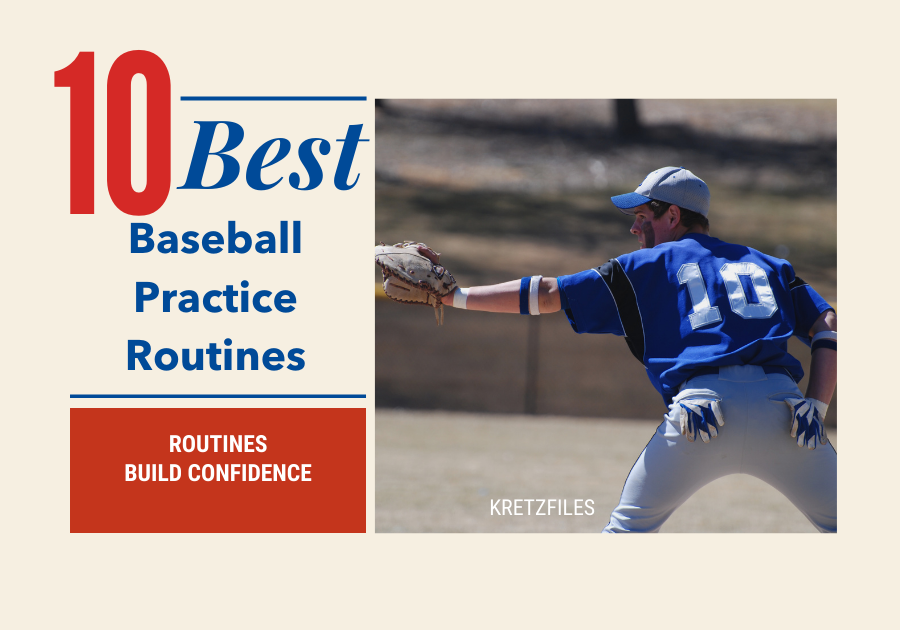 10 Best
Baseball Practice Routines

ROUTINES
BUILD CONFIDENCE

10

KRETZFILES